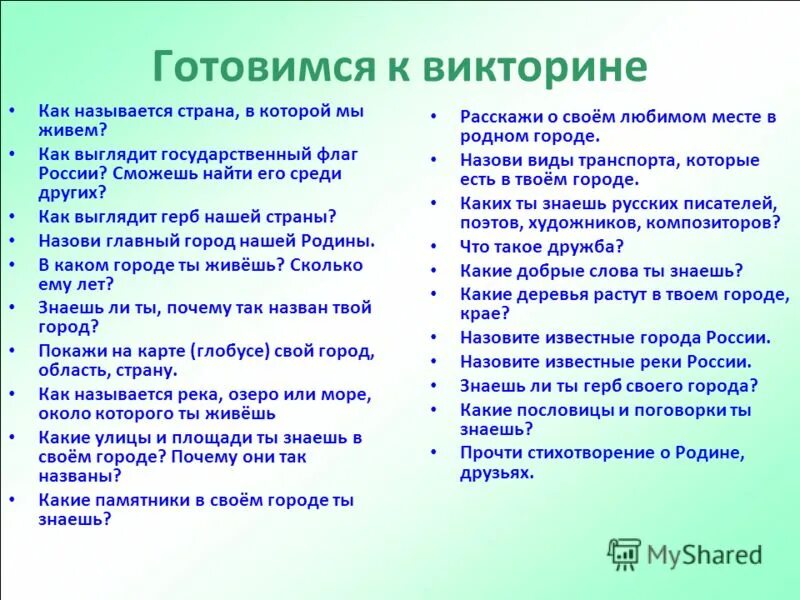 Готовимся к викторине

• Как называется страна, в которой мы живем?
• Как выглядит государственный флаг России? Сможешь найти его среди других?
• Как выглядит герб нашей страны?
• Назови главный город нашей Родины.
• В каком городе ты живёшь? Сколько ему лет?
• Знаешь ли ты, почему так назван твой город?
• Покажи на карте (глобусе) свой город, область, страну.
• Как называется река, озеро или море, около которого ты живёшь
• Какие улицы и площади ты знаешь в своём городе? Почему они так названы?
• Какие памятники в своём городе ты знаешь?

• Расскажи о своём любимом месте в родном городе.
• Назови виды транспорта, которые есть в твоём городе.
• Каких ты знаешь русских писателей, поэтов, художников, композиторов?
• Что такое дружба?
• Какие добрые слова ты знаешь?
• Какие деревья растут в твоем городе, крае?
• Назовите известные города России.
• Назовите известные реки России.
• Знаешь ли ты герб своего города?
• Какие пословицы и поговорки ты знаешь?
• Прочти стихотворение о Родине, друзьях.

MyShared